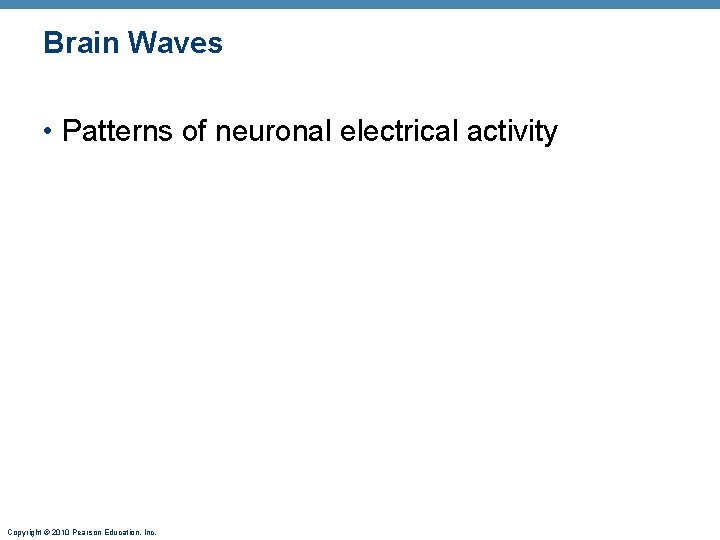 Brain Waves

• Patterns of neuronal electrical activity

Copyright © 2010 Pearson Education, Inc.